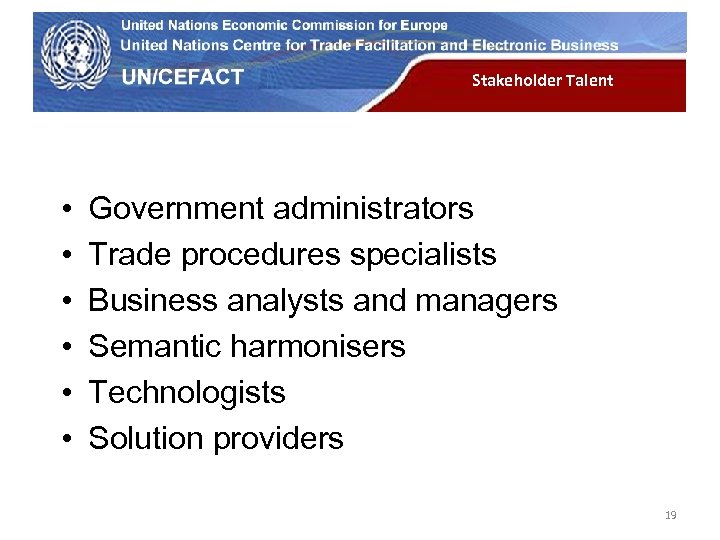 United Nations Economic Commission for Europe
United Nations Centre for Trade Facilitation and Electronic Business
UN/CEFACT

Stakeholder Talent

• Government administrators
• Trade procedures specialists
• Business analysts and managers
• Semantic harmonisers
• Technologists
• Solution providers

19